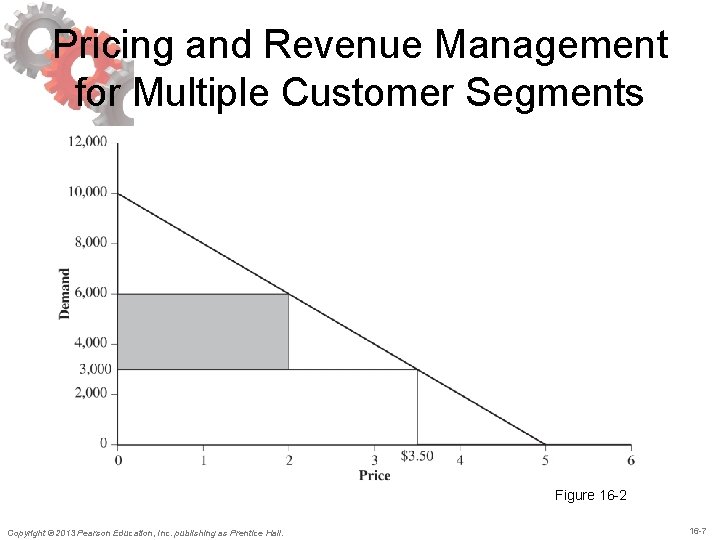 Pricing and Revenue Management for Multiple Customer Segments

12,000
10,000
8,000
6,000
4,000
3,000
2,000
0
Demand
0 1 2 3 $3.50 4 5 6
Price

Figure 16-2

Copyright © 2013 Pearson Education, Inc. publishing as Prentice Hall.

16-7